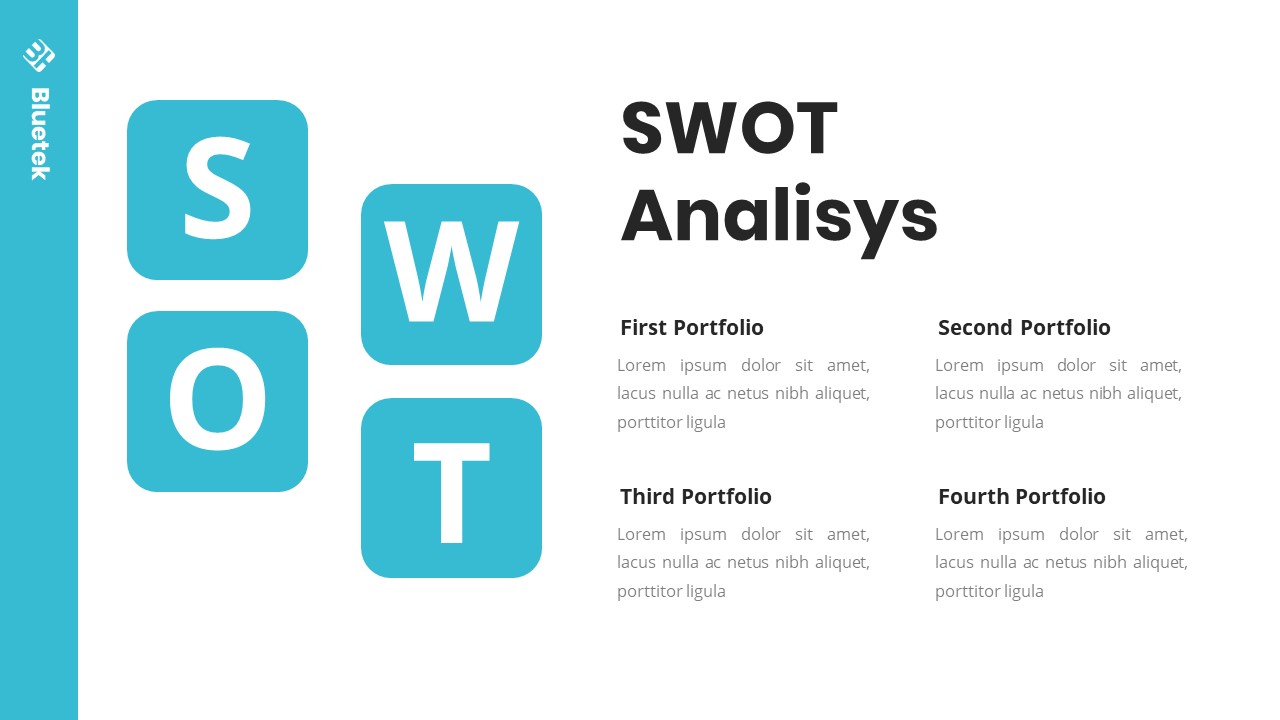 Bluetek

S

W

O

T

SWOT Analisys

First Portfolio

Lorem ipsum dolor sit amet, lacus nulla ac netus nibh aliquet, porttitor ligula

Second Portfolio

Lorem ipsum dolor sit amet, lacus nulla ac netus nibh aliquet, porttitor ligula

Third Portfolio

Lorem ipsum dolor sit amet, lacus nulla ac netus nibh aliquet, porttitor ligula

Fourth Portfolio

Lorem ipsum dolor sit amet, lacus nulla ac netus nibh aliquet, porttitor ligula